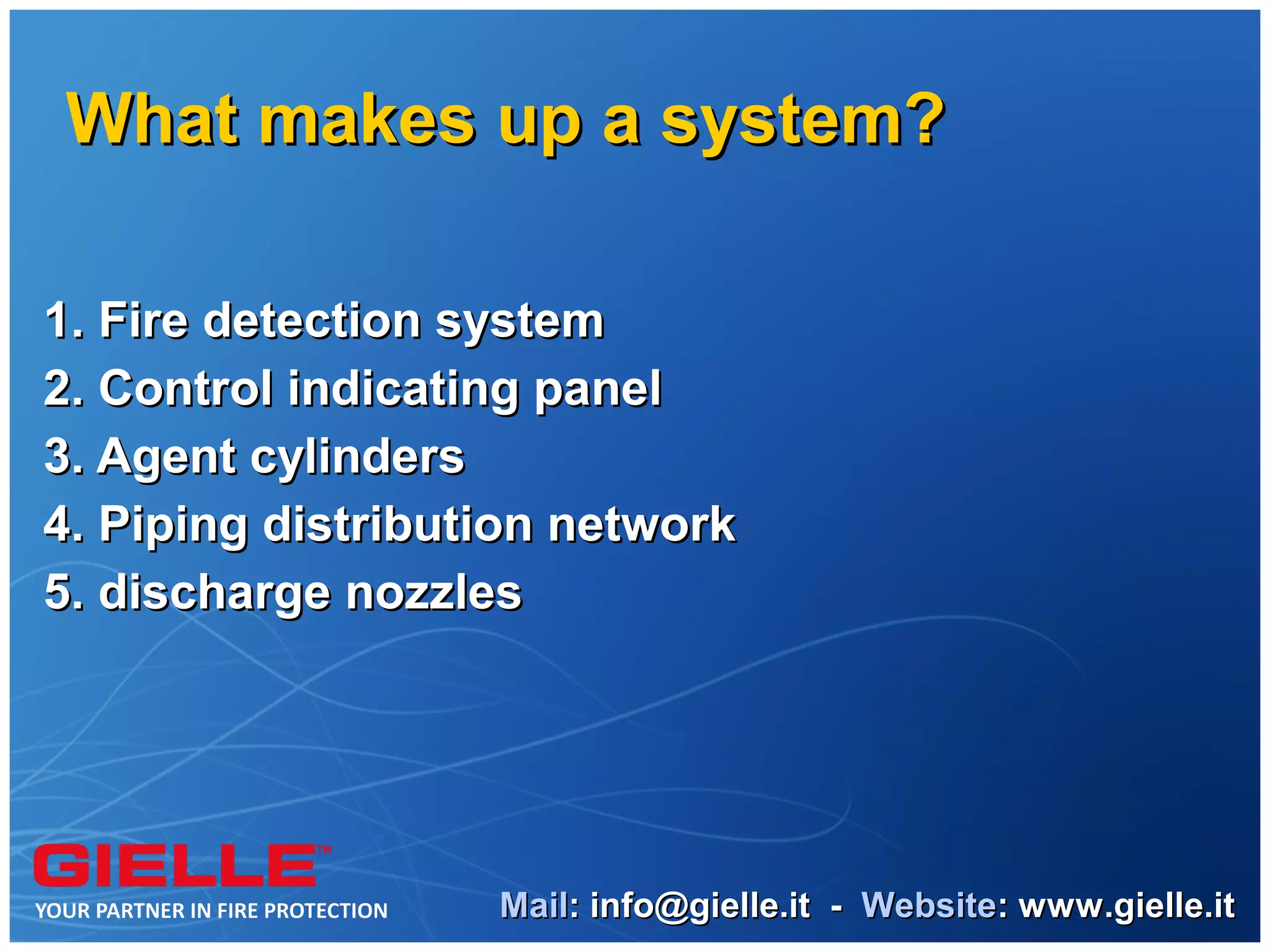 What makes up a system?

1. Fire detection system
2. Control indicating panel
3. Agent cylinders
4. Piping distribution network
5. discharge nozzles

GIELLE™
YOUR PARTNER IN FIRE PROTECTION

Mail: info@gielle.it - Website: www.gielle.it